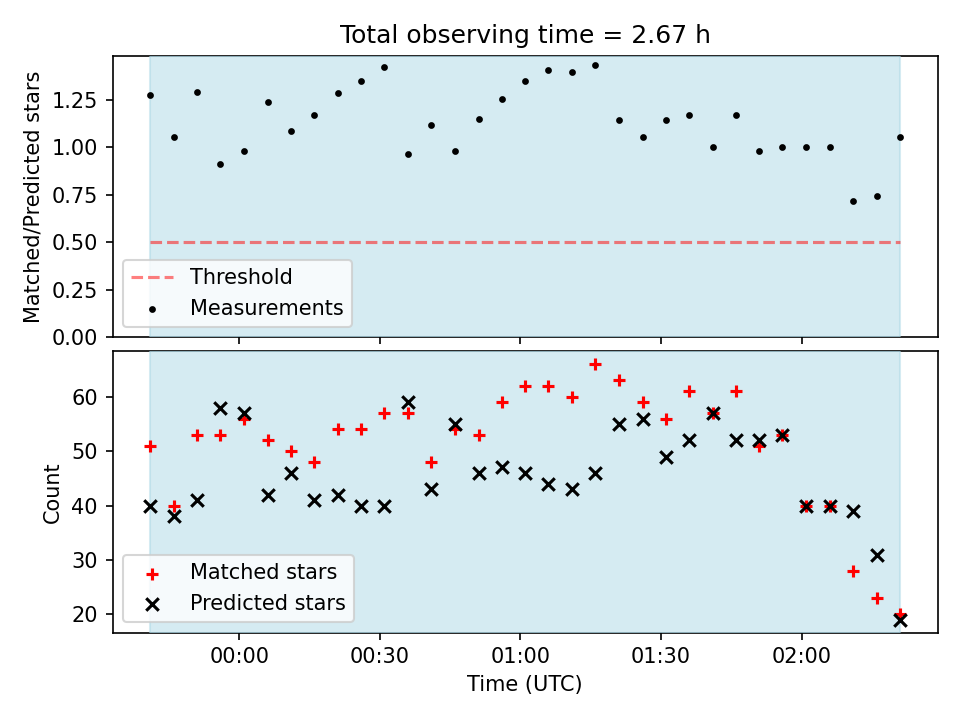 Total observing time = 2.67 h

Matched/Predicted stars

1.25
1.00
0.75
0.50
0.25
0.00

Threshold
Measurements

Count

60
50
40
30
20

Matched stars
Predicted stars

00:00
00:30
01:00
01:30
02:00

Time (UTC)